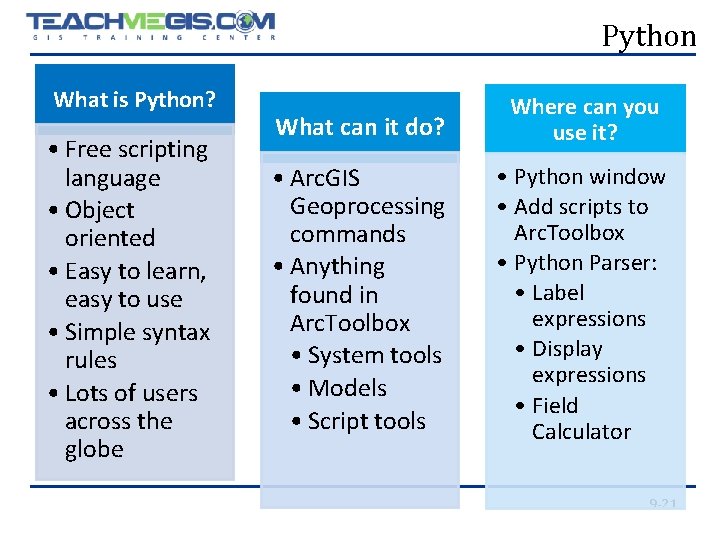 TEACHMEGIS.COM
GIS TRAINING CENTER

Python

What is Python?

• Free scripting language
• Object oriented
• Easy to learn, easy to use
• Simple syntax rules
• Lots of users across the globe

What can it do?

• ArcGIS Geoprocessing commands
• Anything found in ArcToolbox
  • System tools
  • Models
  • Script tools

Where can you use it?

• Python window
• Add scripts to ArcToolbox
• Python Parser:
  • Label expressions
  • Display expressions
  • Field Calculator

9-21